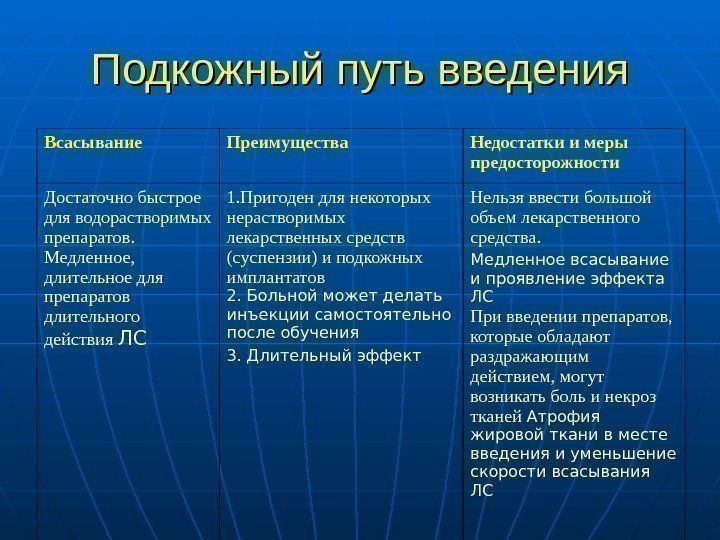 Подкожный путь введения

| Всасывание | Преимущества | Недостатки и меры предосторожности |
|---|---|---|
| Достаточно быстрое для водорастворимых препаратов. Медленное, длительное для препаратов длительного действия ЛС | 1.Пригоден для некоторых нерастворимых лекарственных средств (суспензии) и подкожных имплантатов 2. Больной может делать инъекции самостоятельно после обучения 3. Длительный эффект | Нельзя ввести большой объем лекарственного средства. Медленное всасывание и проявление эффекта ЛС При введении препаратов, которые обладают раздражающим действием, могут возникать боль и некроз тканей Атрофия жировой ткани в месте введения и уменьшение скорости всасывания ЛС |